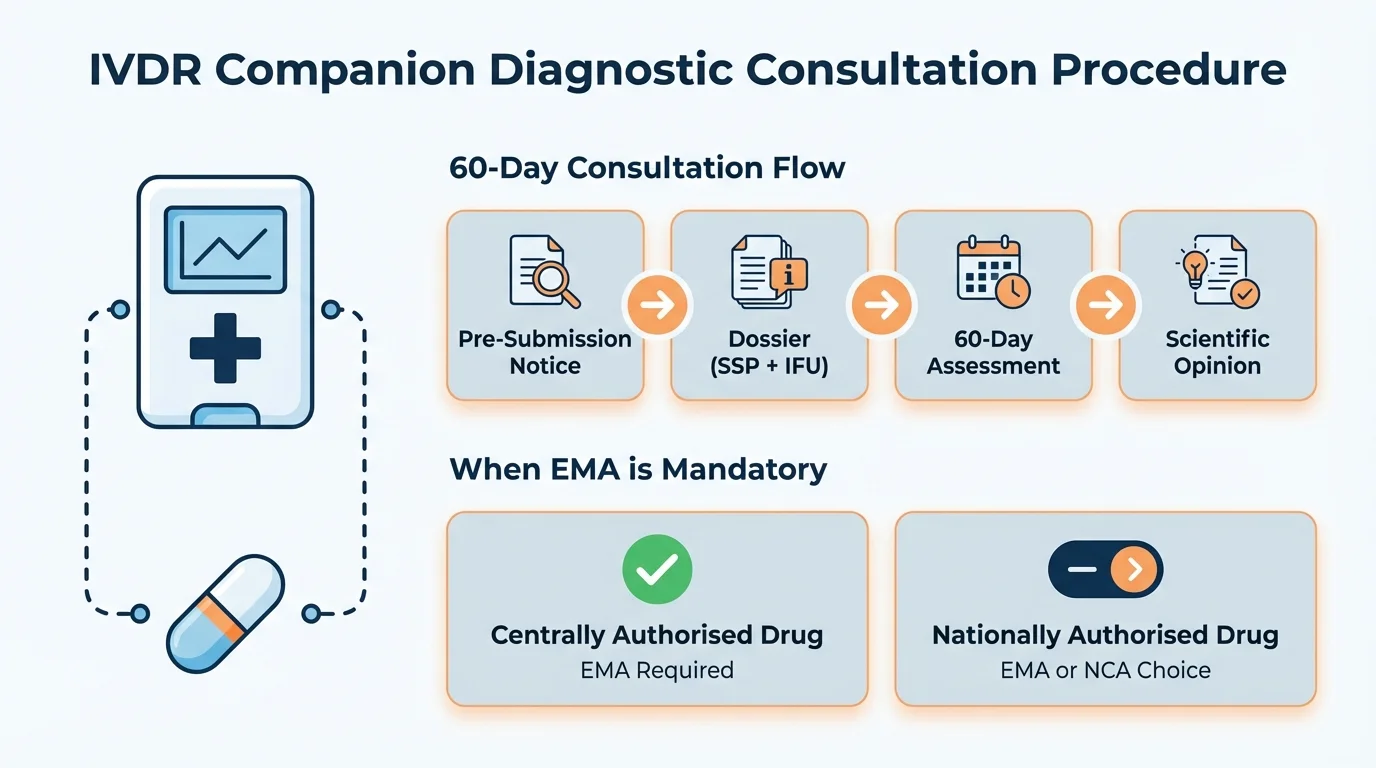 IVDR Companion Diagnostic Consultation Procedure

60-Day Consultation Flow

Pre-Submission Notice

Dossier (SSP + IFU)

60-Day Assessment

Scientific Opinion

When EMA is Mandatory

Centrally Authorised Drug
EMA Required

Nationally Authorised Drug
EMA or NCA Choice